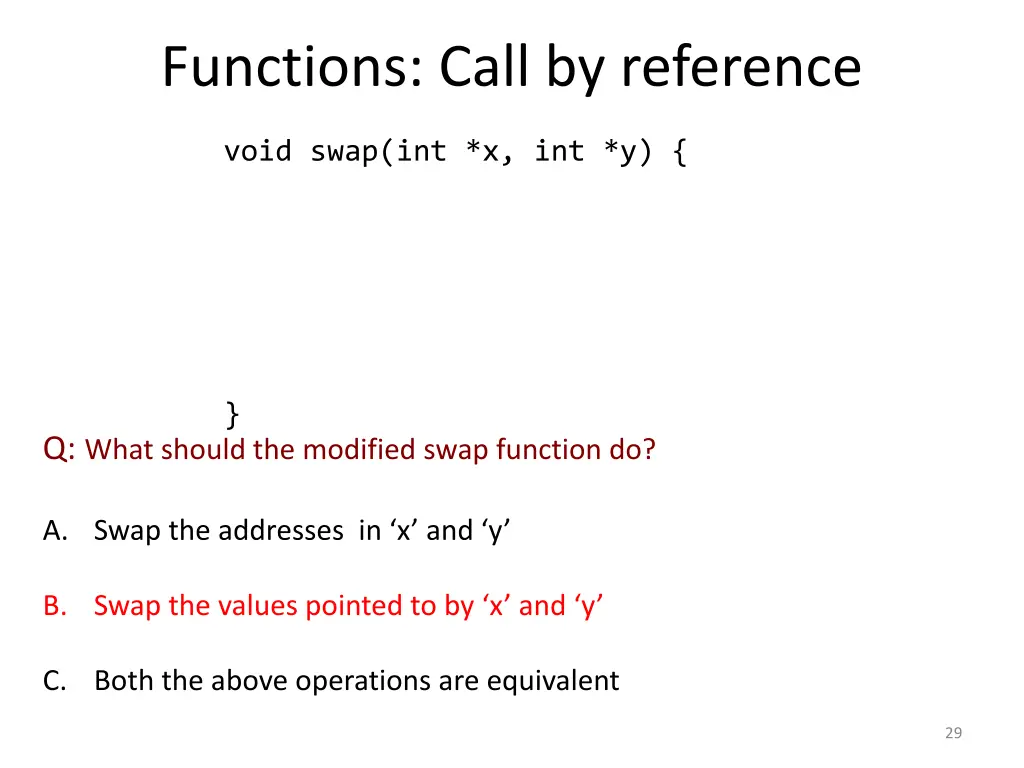 Functions: Call by reference

void swap(int *x, int *y) {

}

Q: What should the modified swap function do?

A. Swap the addresses in ‘x’ and ‘y’

B. Swap the values pointed to by ‘x’ and ‘y’

C. Both the above operations are equivalent

29